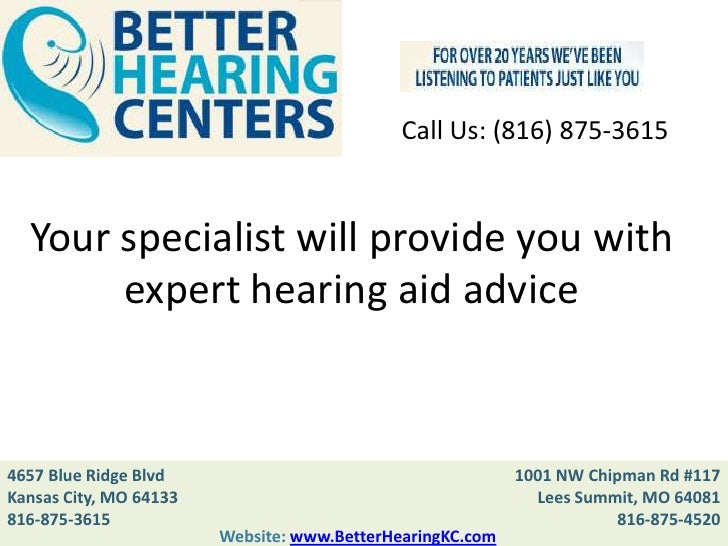 BETTER HEARING CENTERS

FOR OVER 20 YEARS WE'VE BEEN LISTENING TO PATIENTS JUST LIKE YOU

Call Us: (816) 875-3615

Your specialist will provide you with expert hearing aid advice

4657 Blue Ridge Blvd
Kansas City, MO 64133
816-875-3615

1001 NW Chipman Rd #117
Lees Summit, MO 64081
816-875-4520

Website: www.BetterHearingKC.com